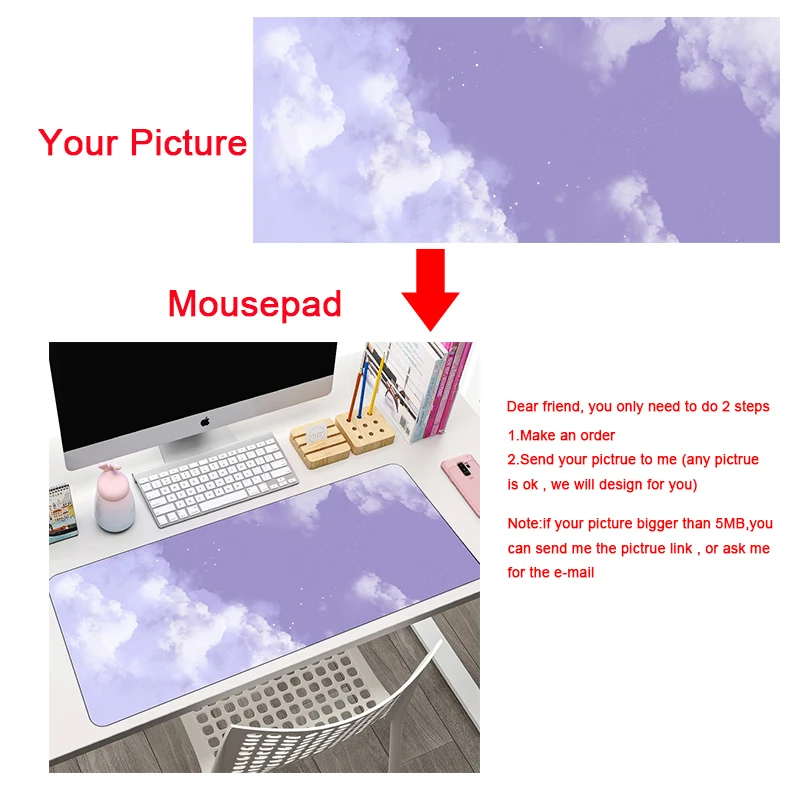 Your Picture

Mousepad

Dear friend, you only need to do 2 steps

1.Make an order

2.Send your pictrue to me (any pictrue is ok , we will design for you)

Note:if your picture bigger than 5MB,you can send me the pictrue link , or ask me for the e-mail